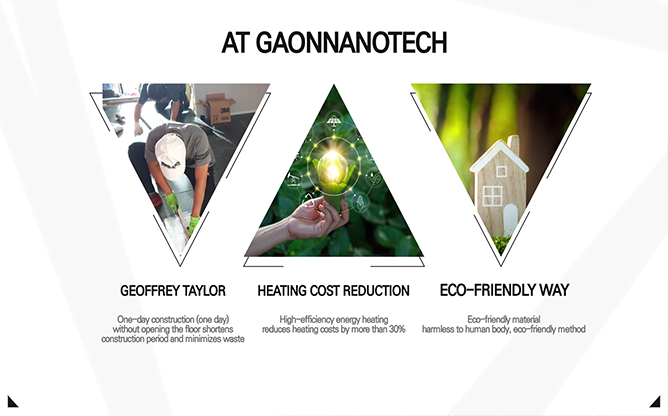 AT GAONNANOTECH

3M

GEOFFREY TAYLOR

One-day construction (one day) without opening the floor shortens construction period and minimizes waste

HEATING COST REDUCTION

High-efficiency energy heating reduces heating costs by more than 30%

ECO-FRIENDLY WAY

Eco-friendly material harmless to human body, eco-friendly method